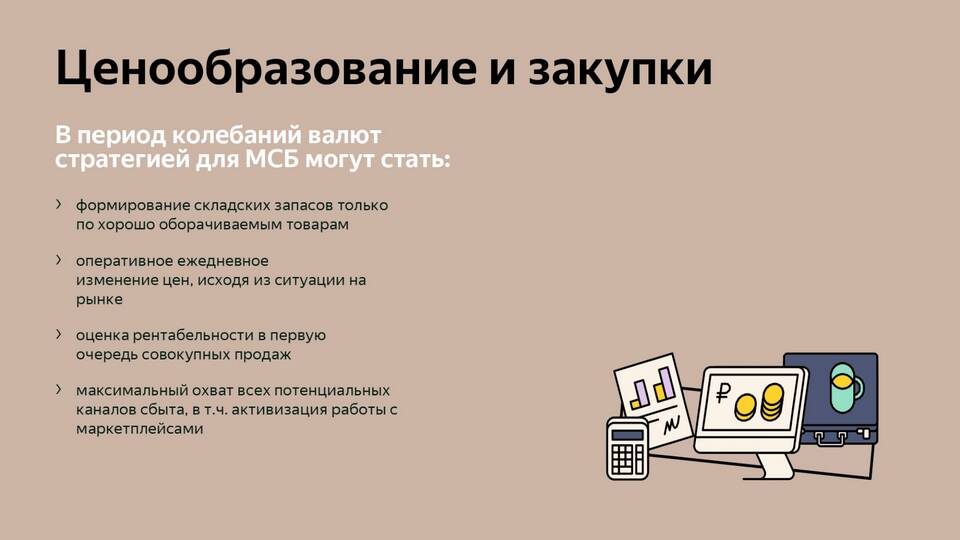 Ценообразование и закупки

В период колебаний валют стратегией для МСБ могут стать:

› формирование складских запасов только по хорошо оборачиваемым товарам

› оперативное ежедневное изменение цен, исходя из ситуации на рынке

› оценка рентабельности в первую очередь совокупных продаж

› максимальный охват всех потенциальных каналов сбыта, в т.ч. активизация работы с маркетплейсами

₽